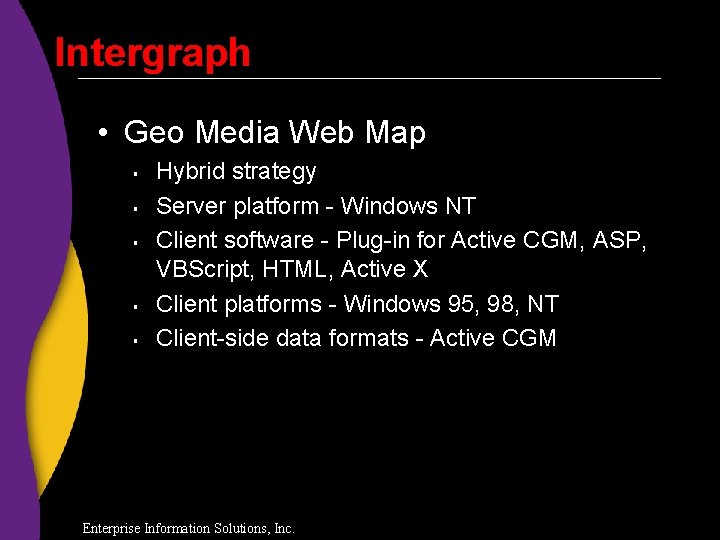 Intergraph

• Geo Media Web Map
  ▪ Hybrid strategy
  ▪ Server platform - Windows NT
  ▪ Client software - Plug-in for Active CGM, ASP, VBScript, HTML, Active X
  ▪ Client platforms - Windows 95, 98, NT
  ▪ Client-side data formats - Active CGM

Enterprise Information Solutions, Inc.